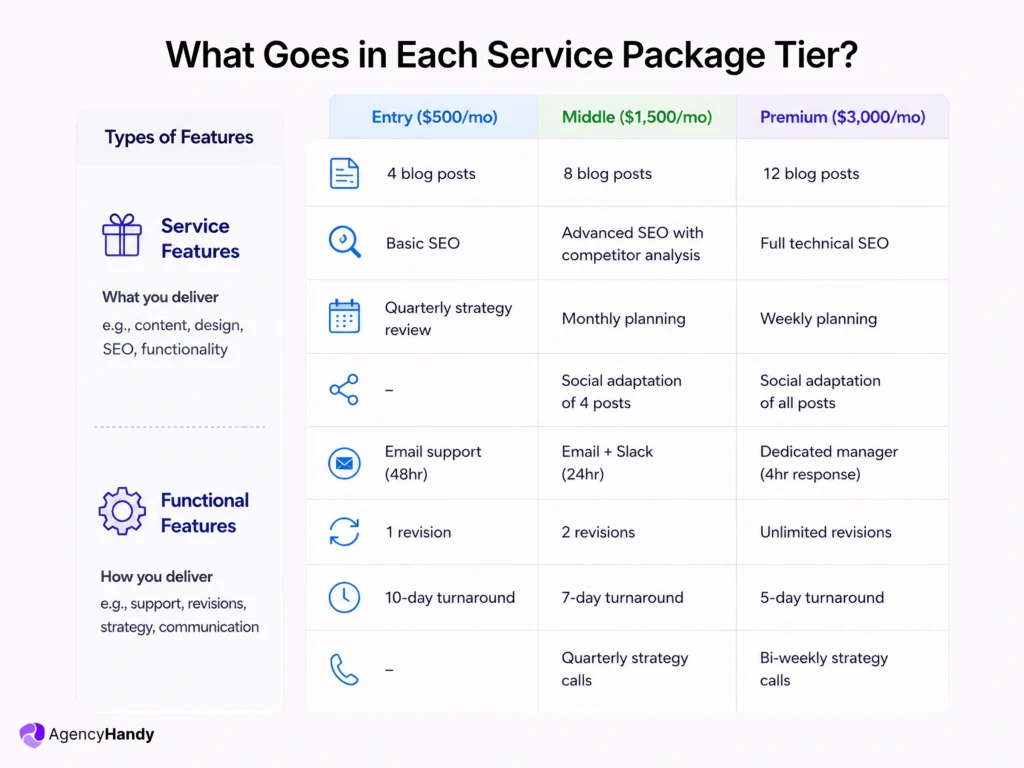 What Goes in Each Service Package Tier?

Types of Features

Service Features

What you deliver

e.g., content, design, SEO, functionality

Functional Features

How you deliver

e.g., support, revisions, strategy, communication

| Entry ($500/mo) | Middle ($1,500/mo) | Premium ($3,000/mo) |
|---|---|---|
| 4 blog posts | 8 blog posts | 12 blog posts |
| Basic SEO | Advanced SEO with competitor analysis | Full technical SEO |
| Quarterly strategy review | Monthly planning | Weekly planning |
| – | Social adaptation of 4 posts | Social adaptation of all posts |
| Email support (48hr) | Email + Slack (24hr) | Dedicated manager (4hr response) |
| 1 revision | 2 revisions | Unlimited revisions |
| 10-day turnaround | 7-day turnaround | 5-day turnaround |
| – | Quarterly strategy calls | Bi-weekly strategy calls |

AgencyHandy